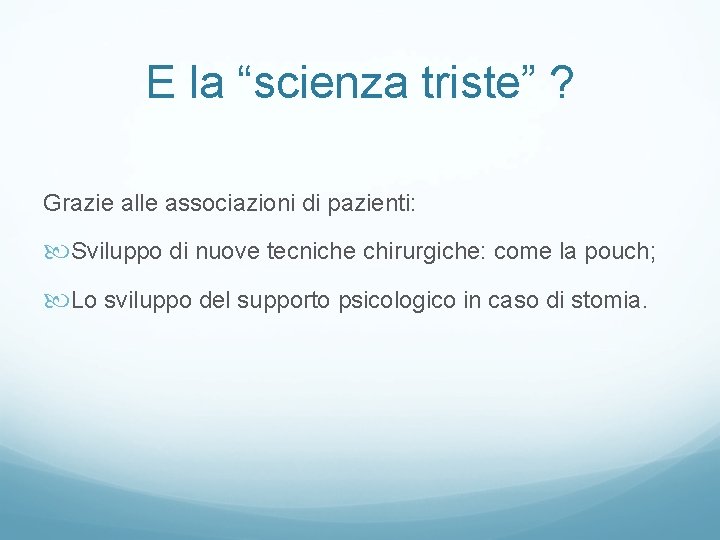 E la “scienza triste” ?

Grazie alle associazioni di pazienti:

Sviluppo di nuove tecniche chirurgiche: come la pouch;

Lo sviluppo del supporto psicologico in caso di stomia.